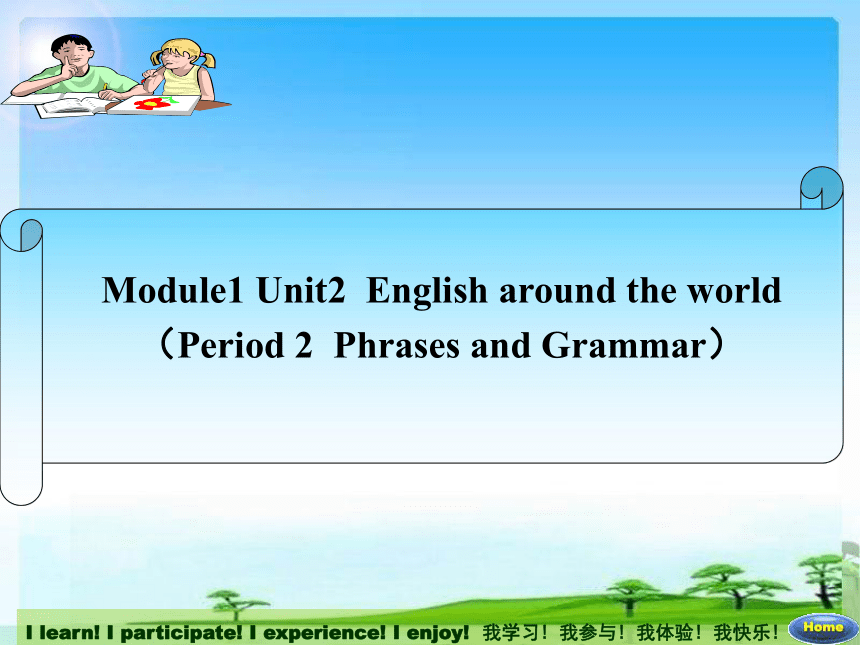 Module1 Unit2 English around the world
（Period 2 Phrases and Grammar）

I learn! I participate! I experience! I enjoy! 我学习！我参与！我体验！我快乐！

Home